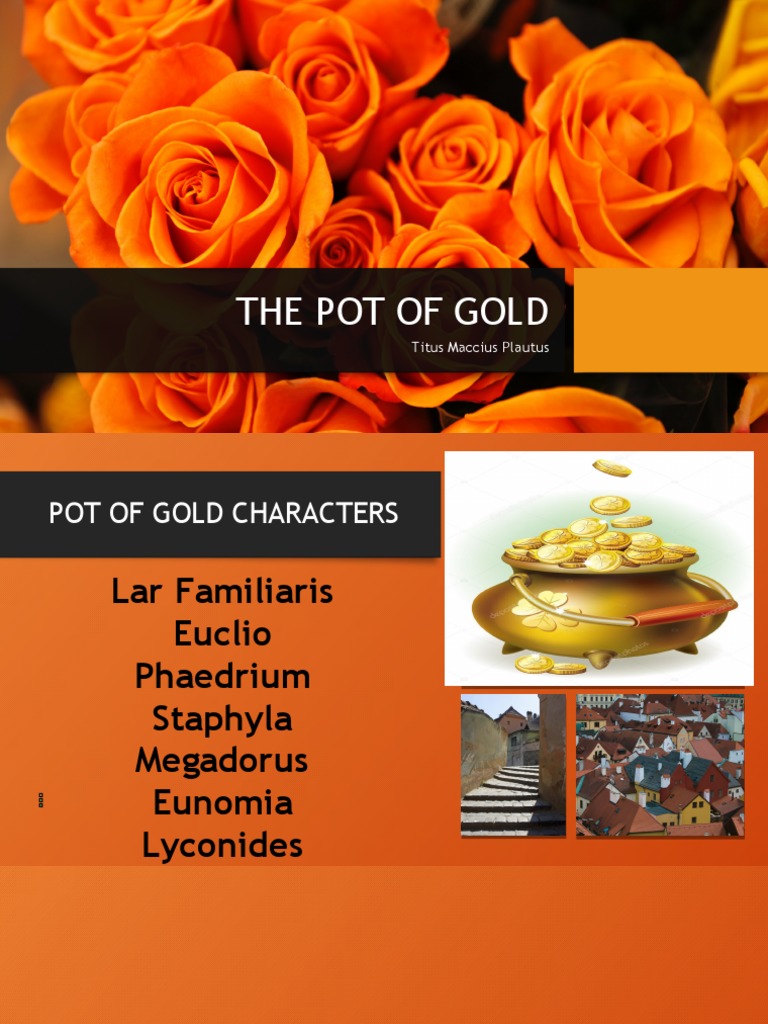 THE POT OF GOLD

Titus Maccius Plautus

POT OF GOLD CHARACTERS

Lar Familiaris
Euclio
Phaedrium
Staphyla
Megadorus
Eunomia
Lyconides